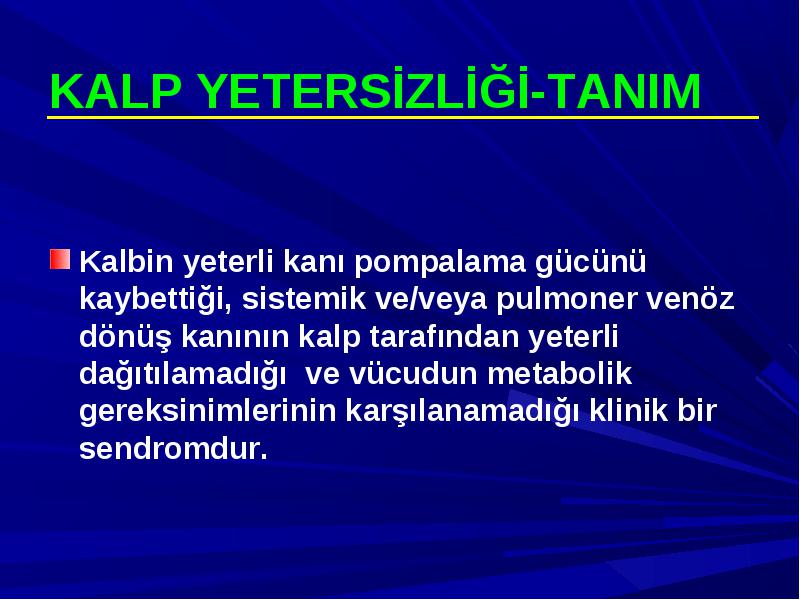 KALP YETERSİZLİĞİ-TANIM

Kalbin yeterli kanı pompalama gücünü kaybettiği, sistemik ve/veya pulmoner venöz dönüş kanının kalp tarafından yeterli dağıtılamadığı ve vücudun metabolik gereksinimlerinin karşılanamadığı klinik bir sendromdur.